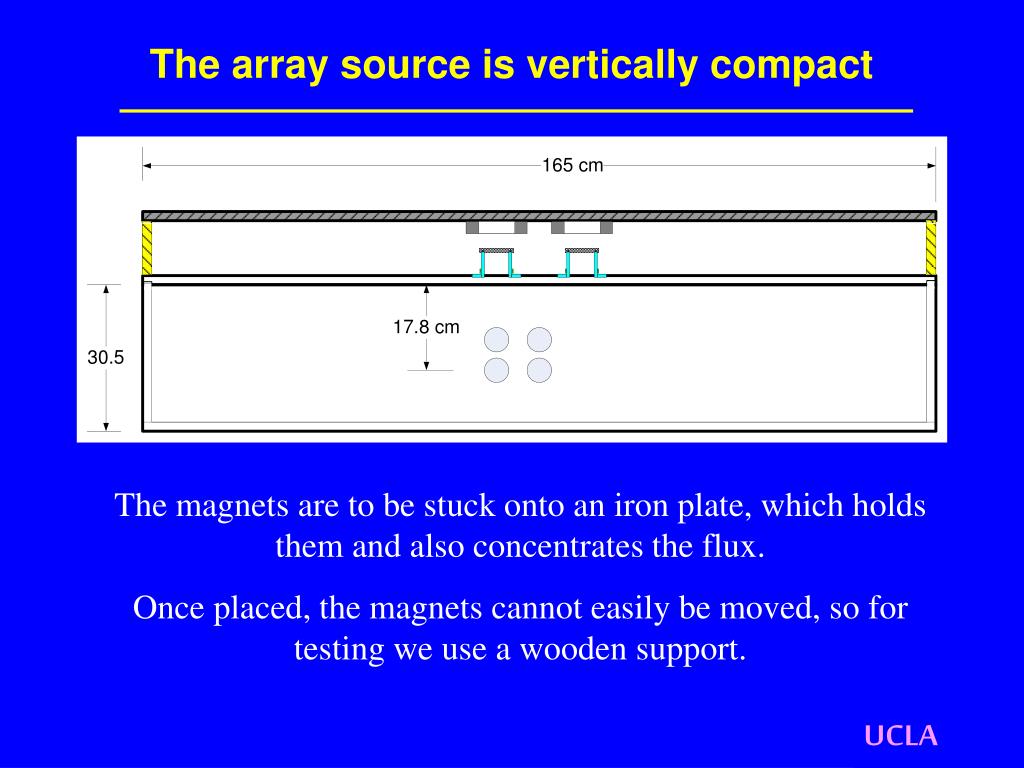 The array source is vertically compact

165 cm

17.8 cm

30.5

The magnets are to be stuck onto an iron plate, which holds them and also concentrates the flux.

Once placed, the magnets cannot easily be moved, so for testing we use a wooden support.

UCLA